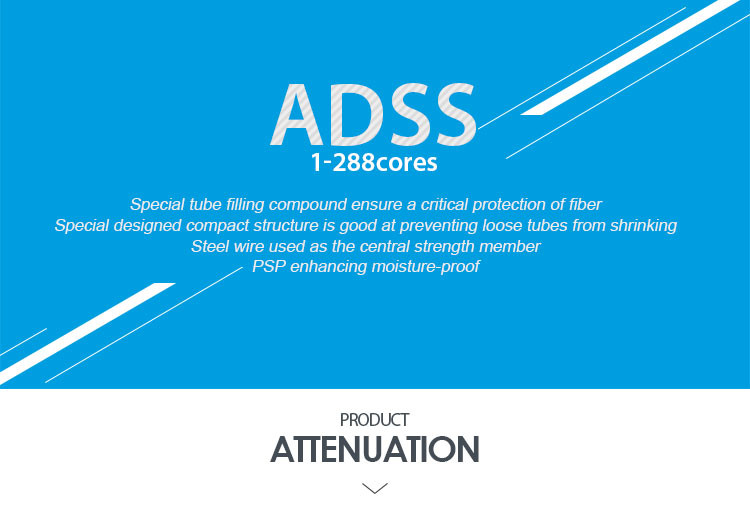 ADSS
1-288cores

Special tube filling compound ensure a critical protection of fiber
Special designed compact structure is good at preventing loose tubes from shrinking
Steel wire used as the central strength member
PSP enhancing moisture-proof

PRODUCT
ATTENUATION